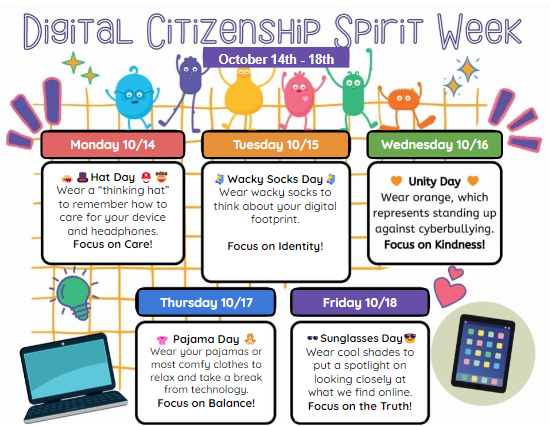 Digital Citizenship Spirit Week

October 14th - 18th

Monday 10/14

Hat Day
Wear a "thinking hat" to remember how to care for your device and headphones.
Focus on Care!

Tuesday 10/15

Wacky Socks Day
Wear wacky socks to think about your digital footprint.

Focus on Identity!

Wednesday 10/16

Unity Day
Wear orange, which represents standing up against cyberbullying.
Focus on Kindness!

Thursday 10/17

Pajama Day
Wear your pajamas or most comfy clothes to relax and take a break from technology.
Focus on Balance!

Friday 10/18

Sunglasses Day
Wear cool shades to put a spotlight on looking closely at what we find online.
Focus on the Truth!